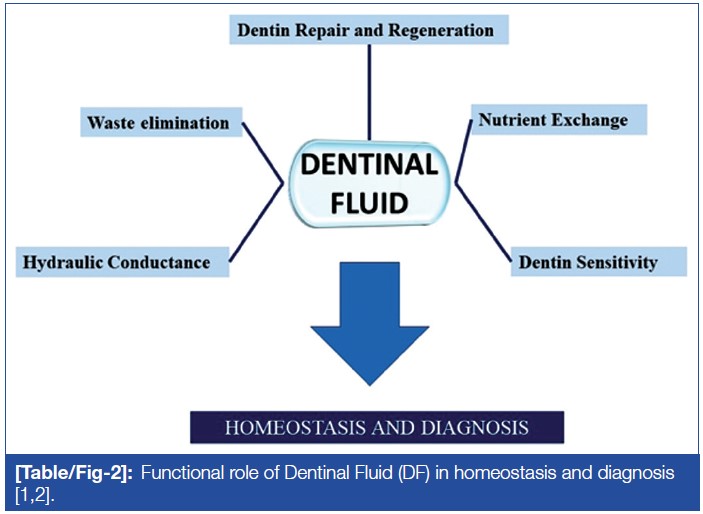 Dentin Repair and Regeneration

Waste elimination

Nutrient Exchange

DENTINAL FLUID

Hydraulic Conductance

Dentin Sensitivity

HOMEOSTASIS AND DIAGNOSIS

[Table/Fig-2]: Functional role of Dentinal Fluid (DF) in homeostasis and diagnosis [1,2].